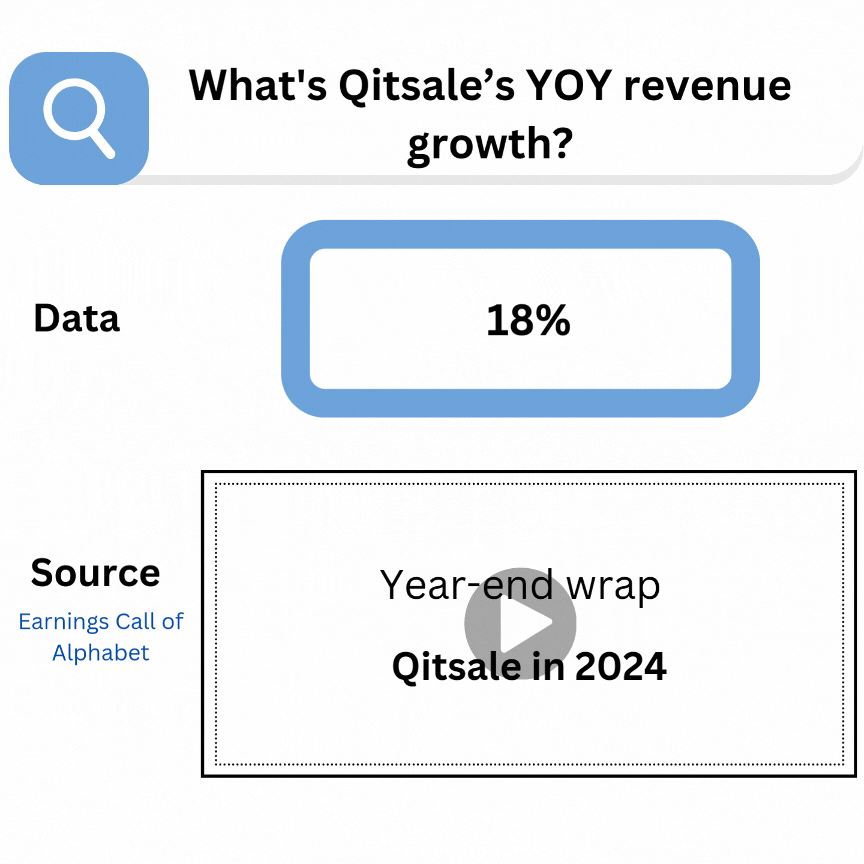 What's Qitsale’s YOY revenue growth?

Data

18%

Source

Earnings Call of Alphabet

Year-end wrap

Qitsale in 2024